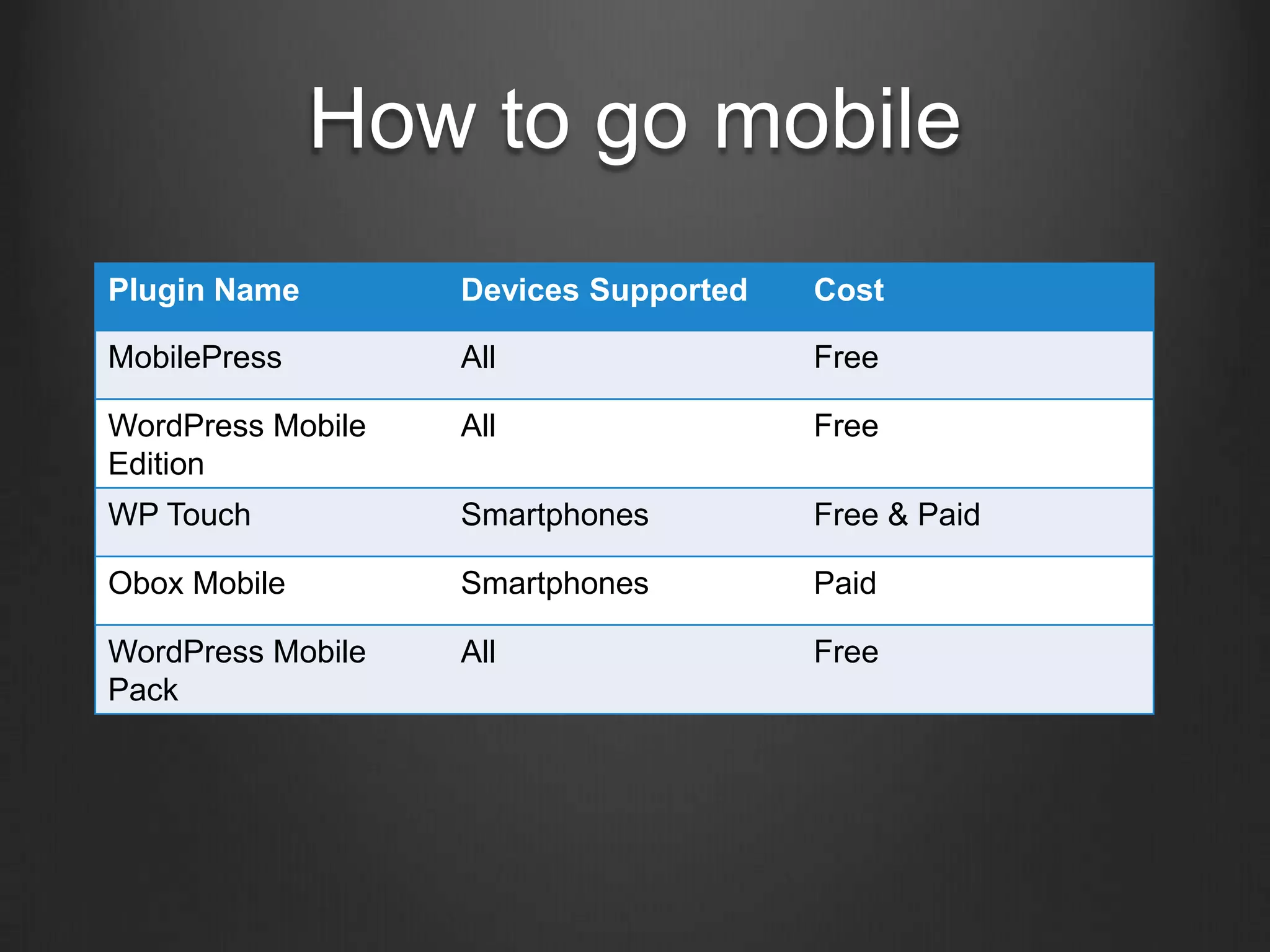 How to go mobile

| Plugin Name | Devices Supported | Cost |
|---|---|---|
| MobilePress | All | Free |
| WordPress Mobile Edition | All | Free |
| WP Touch | Smartphones | Free & Paid |
| Obox Mobile | Smartphones | Paid |
| WordPress Mobile Pack | All | Free |